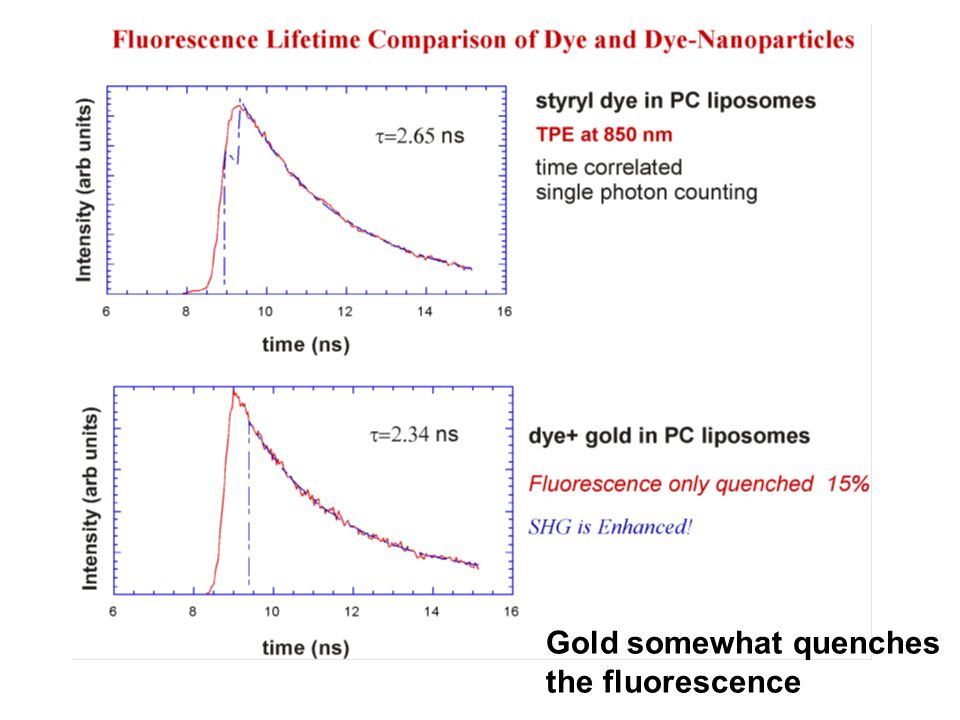 Fluorescence Lifetime Comparison of Dye and Dye-Nanoparticles

Intensity (arb units)

$\tau$=2.65 ns

6 8 10 12 14 16

time (ns)

styryl dye in PC liposomes

TPE at 850 nm

time correlated single photon counting

Intensity (arb units)

$\tau$=2.34 ns

6 8 10 12 14 16

time (ns)

dye+ gold in PC liposomes

Fluorescence only quenched 15%

SHG is Enhanced!

Gold somewhat quenches the fluorescence